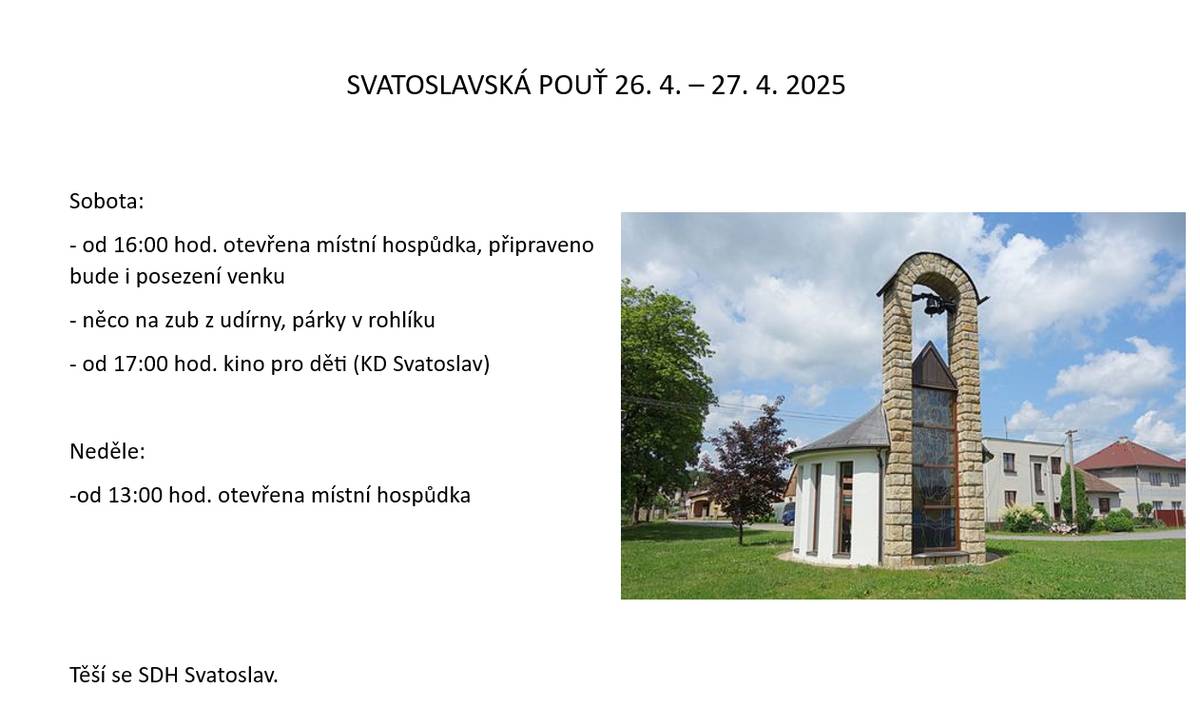 SVATOSLAVSKÁ POUŤ 26. 4. – 27. 4. 2025

Sobota:

- od 16:00 hod. otevřena místní hospůdka, připraveno bude i posezení venku

- něco na zub z udírny, párky v rohlíku

- od 17:00 hod. kino pro děti (KD Svatoslav)

Neděle:

-od 13:00 hod. otevřena místní hospůdka

Těší se SDH Svatoslav.